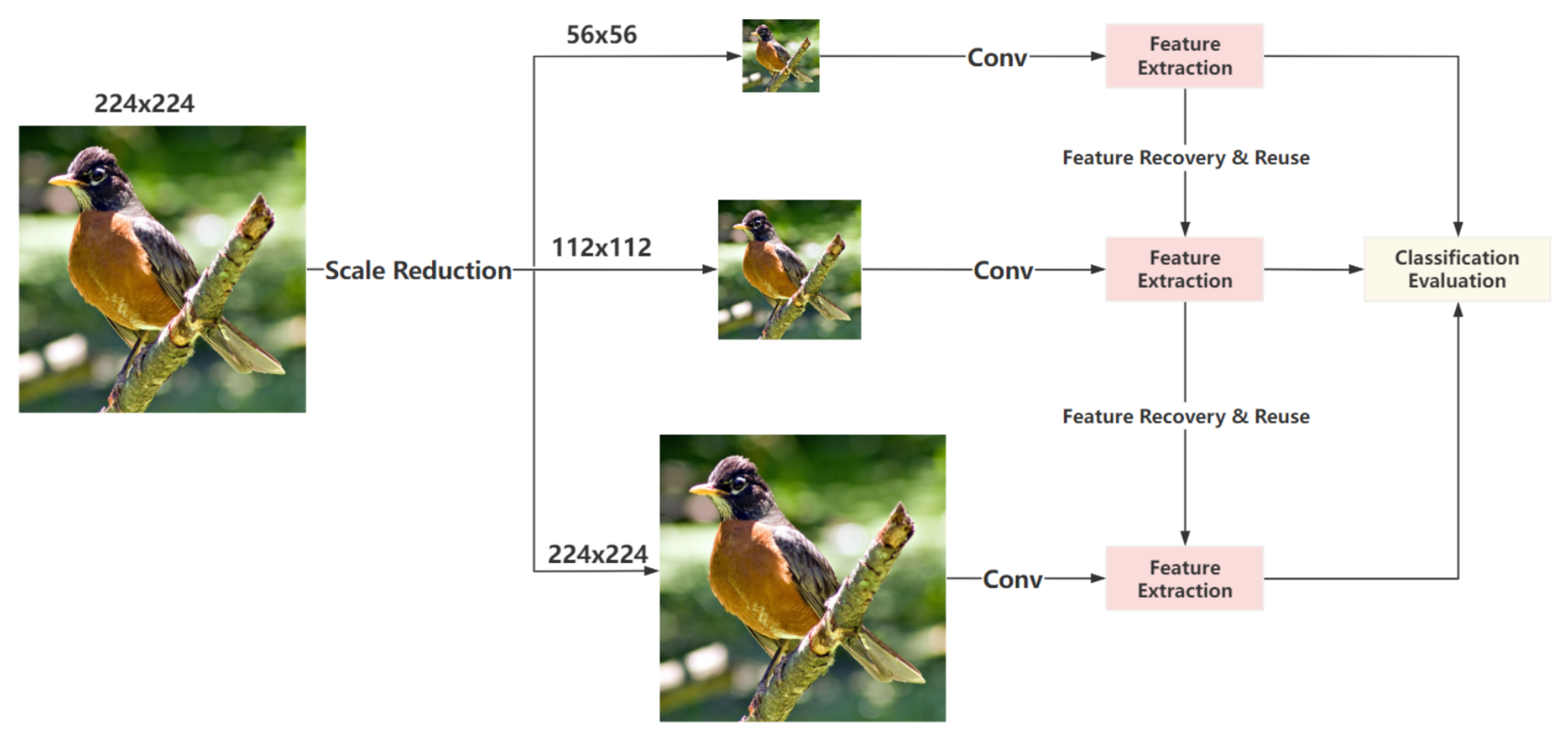 224x224

Scale Reduction

56x56

Conv

Feature Extraction

Feature Recovery & Reuse

112x112

Conv

Feature Extraction

Classification Evaluation

Feature Recovery & Reuse

224x224

Conv

Feature Extraction